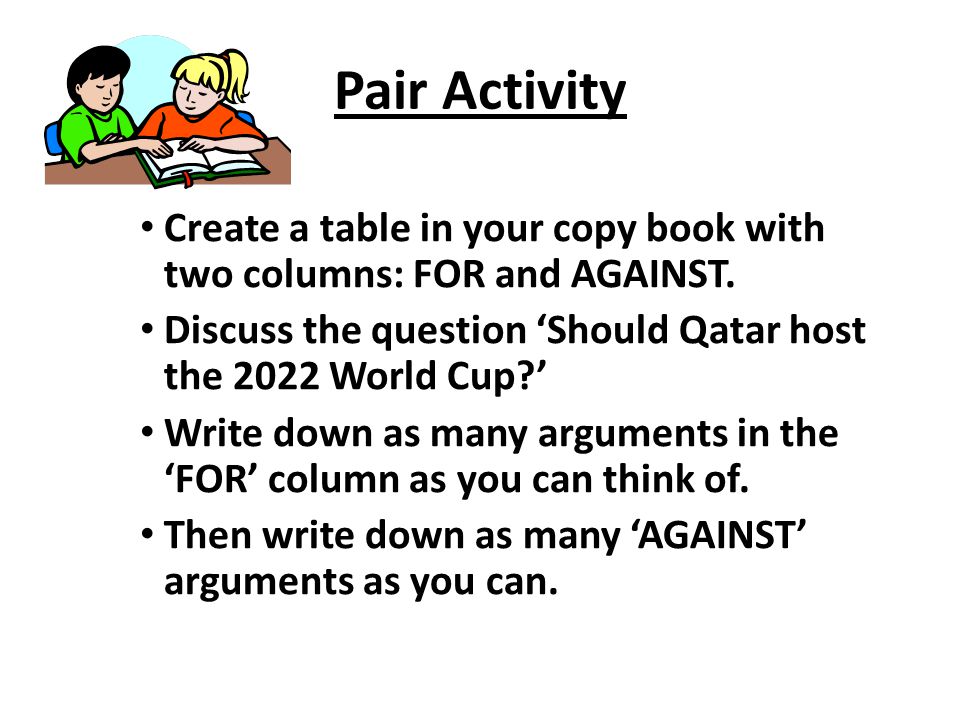 Pair Activity

• Create a table in your copy book with two columns: FOR and AGAINST.
• Discuss the question ‘Should Qatar host the 2022 World Cup?’
• Write down as many arguments in the ‘FOR’ column as you can think of.
• Then write down as many ‘AGAINST’ arguments as you can.